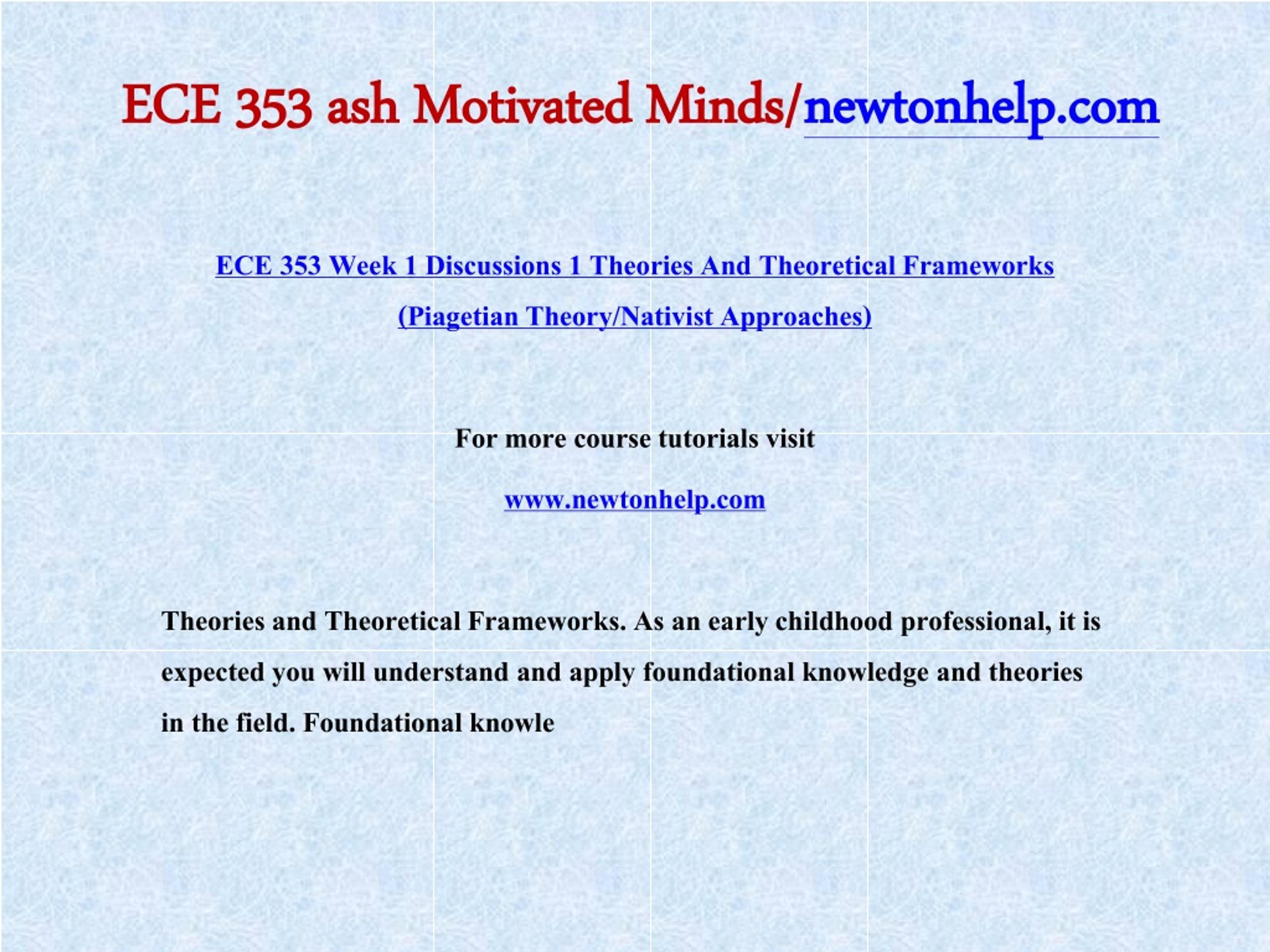 ECE 353 ash Motivated Minds/newtonhelp.com

ECE 353 Week 1 Discussions 1 Theories And Theoretical Frameworks (Piagetian Theory/Nativist Approaches)

For more course tutorials visit

www.newtonhelp.com

Theories and Theoretical Frameworks. As an early childhood professional, it is expected you will understand and apply foundational knowledge and theories in the field. Foundational knowle